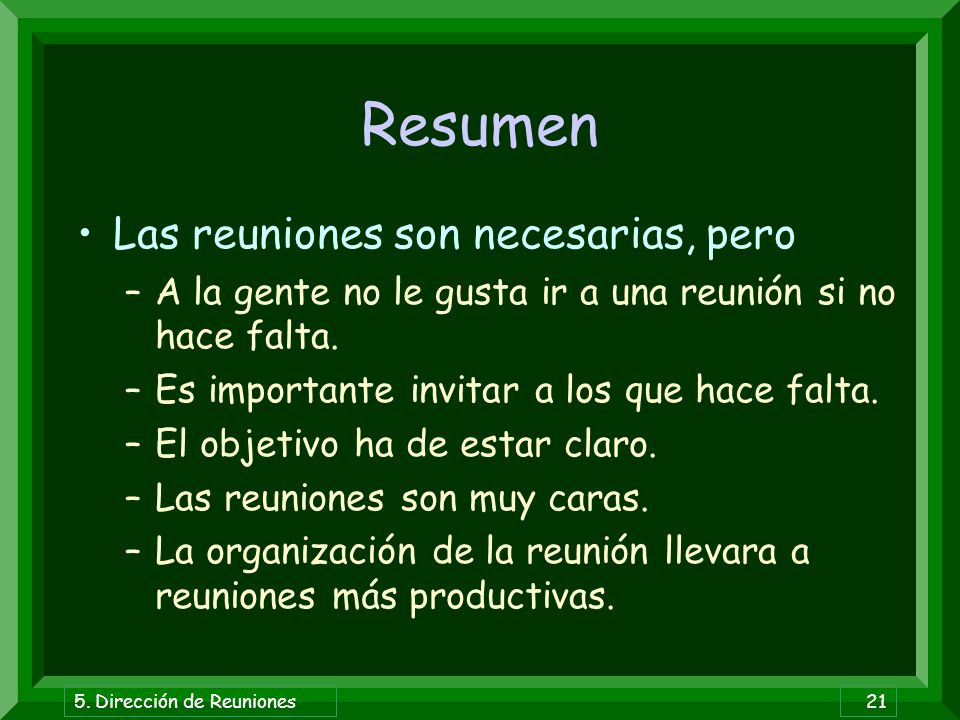 Resumen

• Las reuniones son necesarias, pero
– A la gente no le gusta ir a una reunión si no hace falta.
– Es importante invitar a los que hace falta.
– El objetivo ha de estar claro.
– Las reuniones son muy caras.
– La organización de la reunión llevara a reuniones más productivas.

5. Dirección de Reuniones

21